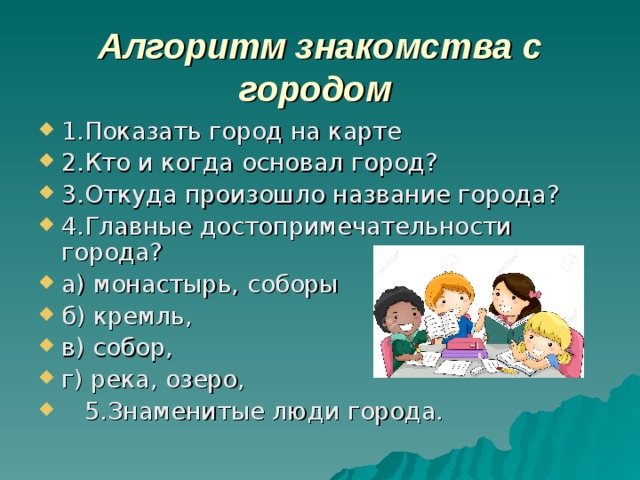 Алгоритм знакомства с городом

1.Показать город на карте
2.Кто и когда основал город?
3.Откуда произошло название города?
4.Главные достопримечательности города?
а) монастырь, соборы
б) кремль,
в) собор,
г) река, озеро,
5.Знаменитые люди города.